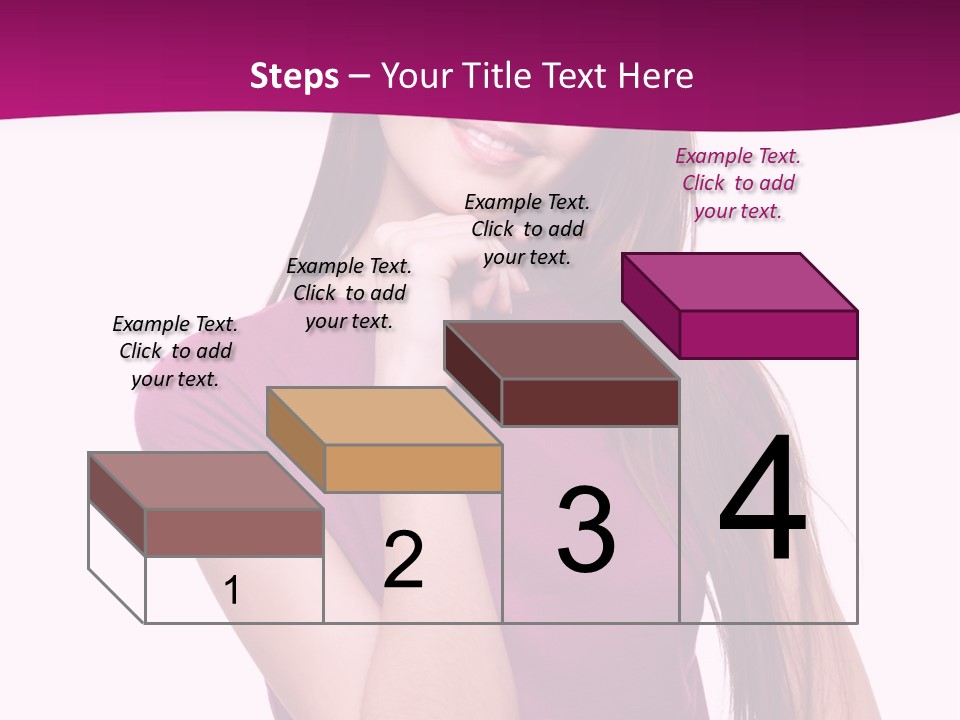 Steps – Your Title Text Here

Example Text. Click to add your text.

Example Text. Click to add your text.

Example Text. Click to add your text.

Example Text. Click to add your text.

1

2

3

4